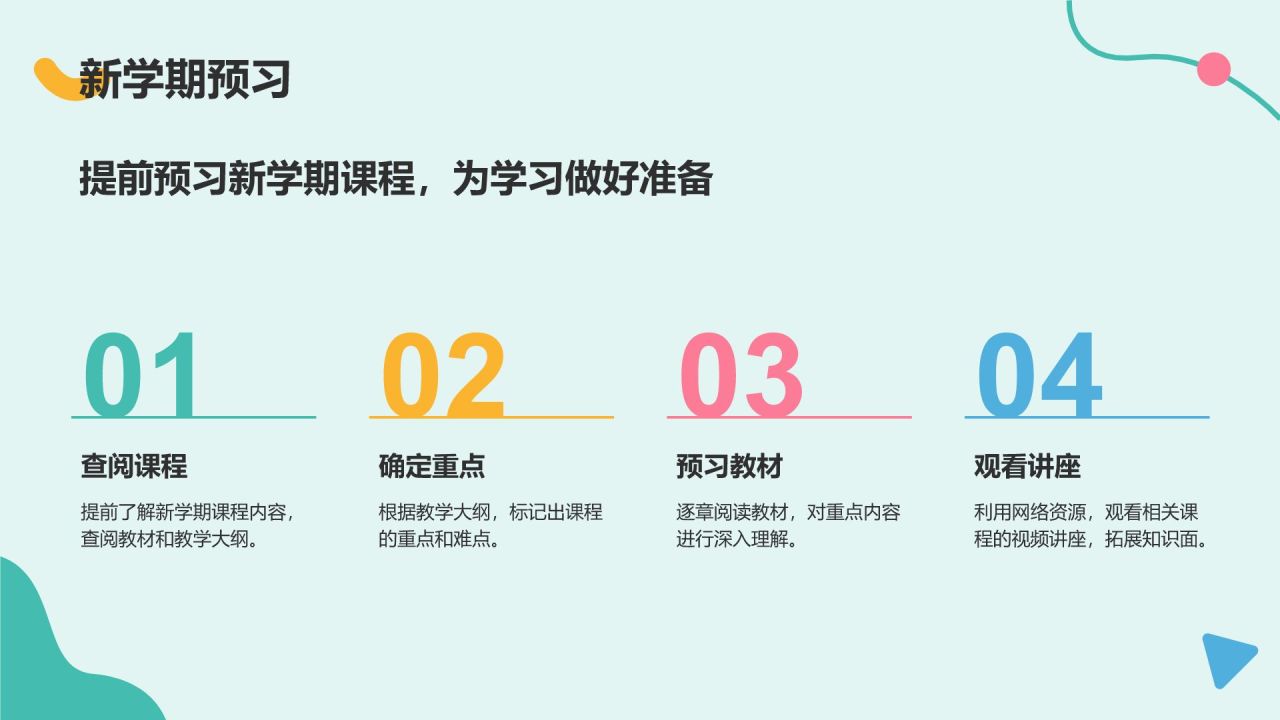 新学期预习

提前预习新学期课程，为学习做好准备

01

查阅课程

提前了解新学期课程内容，查阅教材和教学大纲。

02

确定重点

根据教学大纲，标记出课程的重点和难点。

03

预习教材

逐章阅读教材，对重点内容进行深入理解。

04

观看讲座

利用网络资源，观看相关课程的视频讲座，拓展知识面。